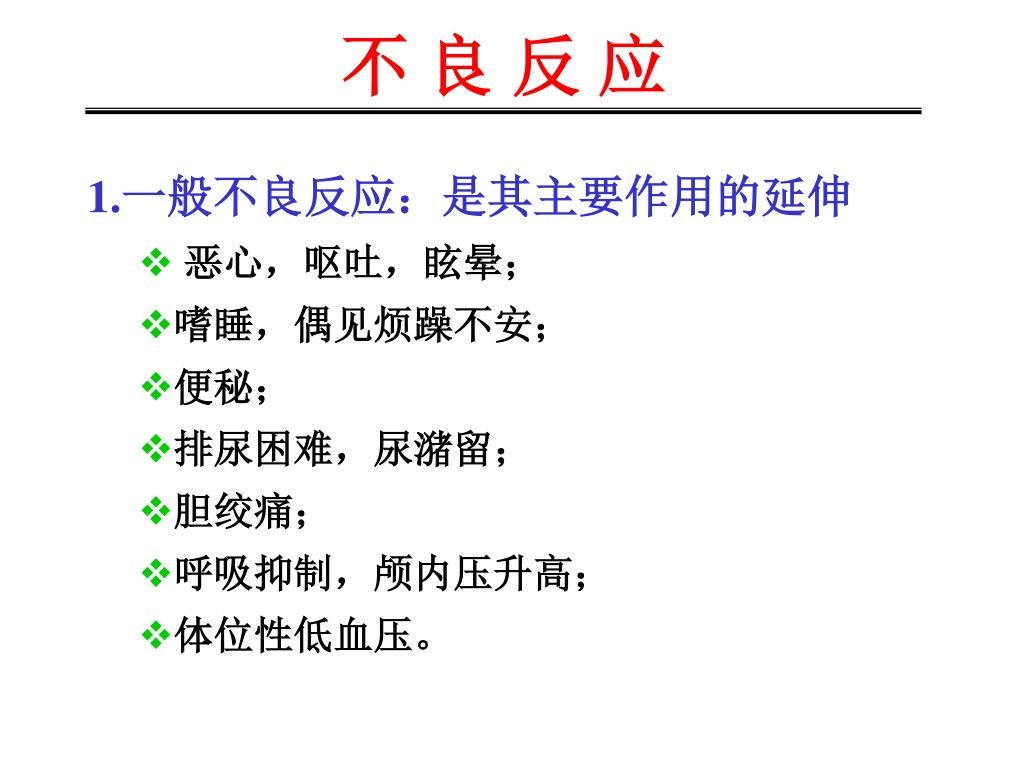 不 良 反 应

1.一般不良反应：是其主要作用的延伸

❖ 恶心，呕吐，眩晕；
❖嗜睡，偶见烦躁不安；
❖便秘；
❖排尿困难，尿潴留；
❖胆绞痛；
❖呼吸抑制，颅内压升高；
❖体位性低血压。